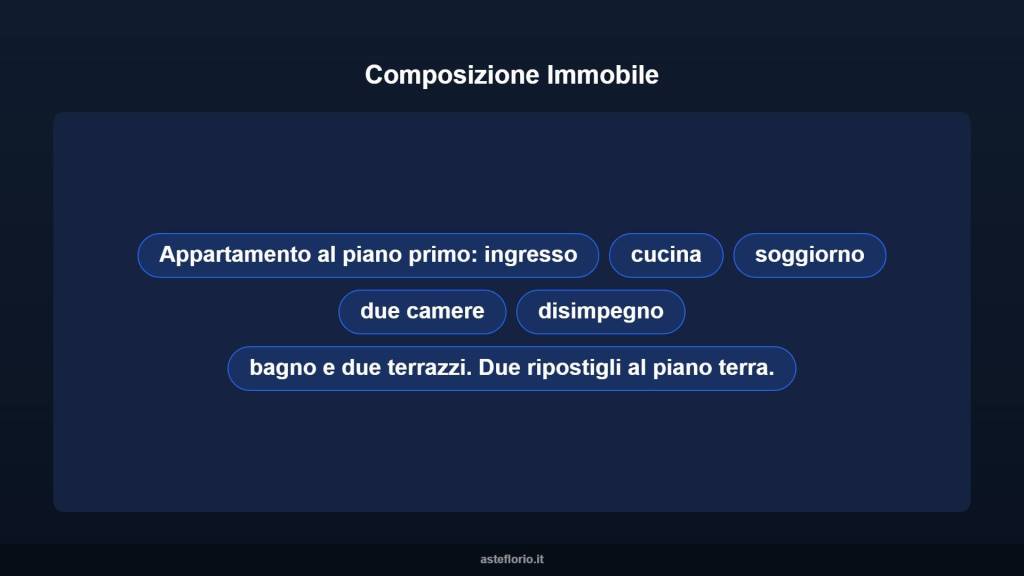 Composizione Immobile

Appartamento al piano primo: ingresso

cucina

soggiorno

due camere

disimpegno

bagno e due terrazzi. Due ripostigli al piano terra.

asteflorio.it